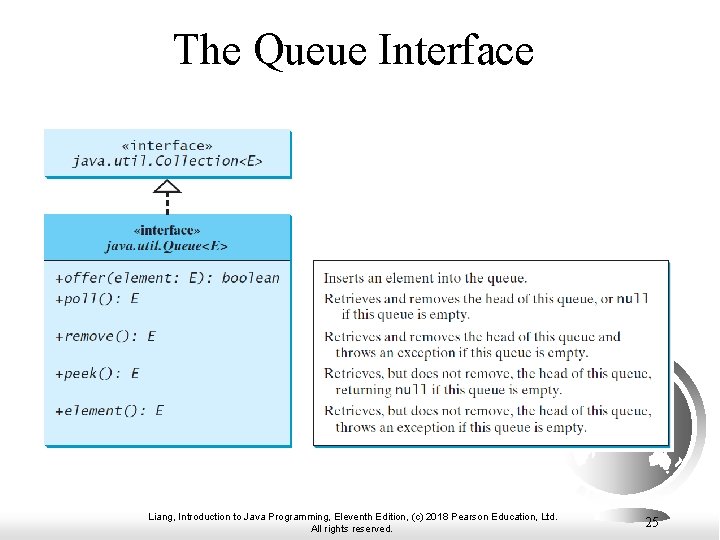 The Queue Interface

«interface»
java.util.Collection<E>

«interface»
java.util.Queue<E>

+offer(element: E): boolean
+poll(): E
+remove(): E
+peek(): E
+element(): E

Inserts an element into the queue.
Retrieves and removes the head of this queue, or null if this queue is empty.
Retrieves and removes the head of this queue and throws an exception if this queue is empty.
Retrieves, but does not remove, the head of this queue, returning null if this queue is empty.
Retrieves, but does not remove, the head of this queue, throws an exception if this queue is empty.

Liang, Introduction to Java Programming, Eleventh Edition, (c) 2018 Pearson Education, Ltd. All rights reserved.

25